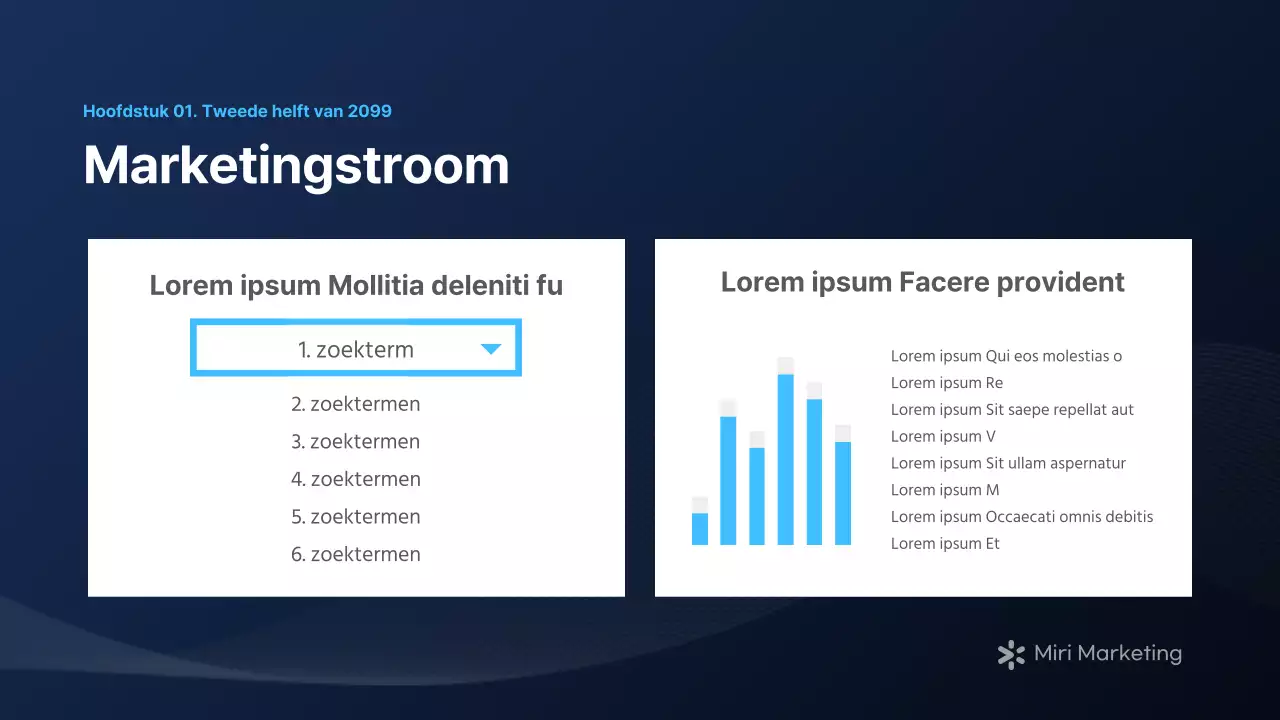 Hoofdstuk 01. Tweede helft van 2099

Marketingstroom

Lorem ipsum Mollitia deleniti fu

1. zoekterm

2. zoektermen
3. zoektermen
4. zoektermen
5. zoektermen
6. zoektermen

Lorem ipsum Facere provident

Lorem ipsum Qui eos molestias o
Lorem ipsum Re
Lorem ipsum Sit saepe repellat aut
Lorem ipsum V
Lorem ipsum Sit ullam aspernatur
Lorem ipsum M
Lorem ipsum Occaecati omnis debitis
Lorem ipsum Et

Miri Marketing